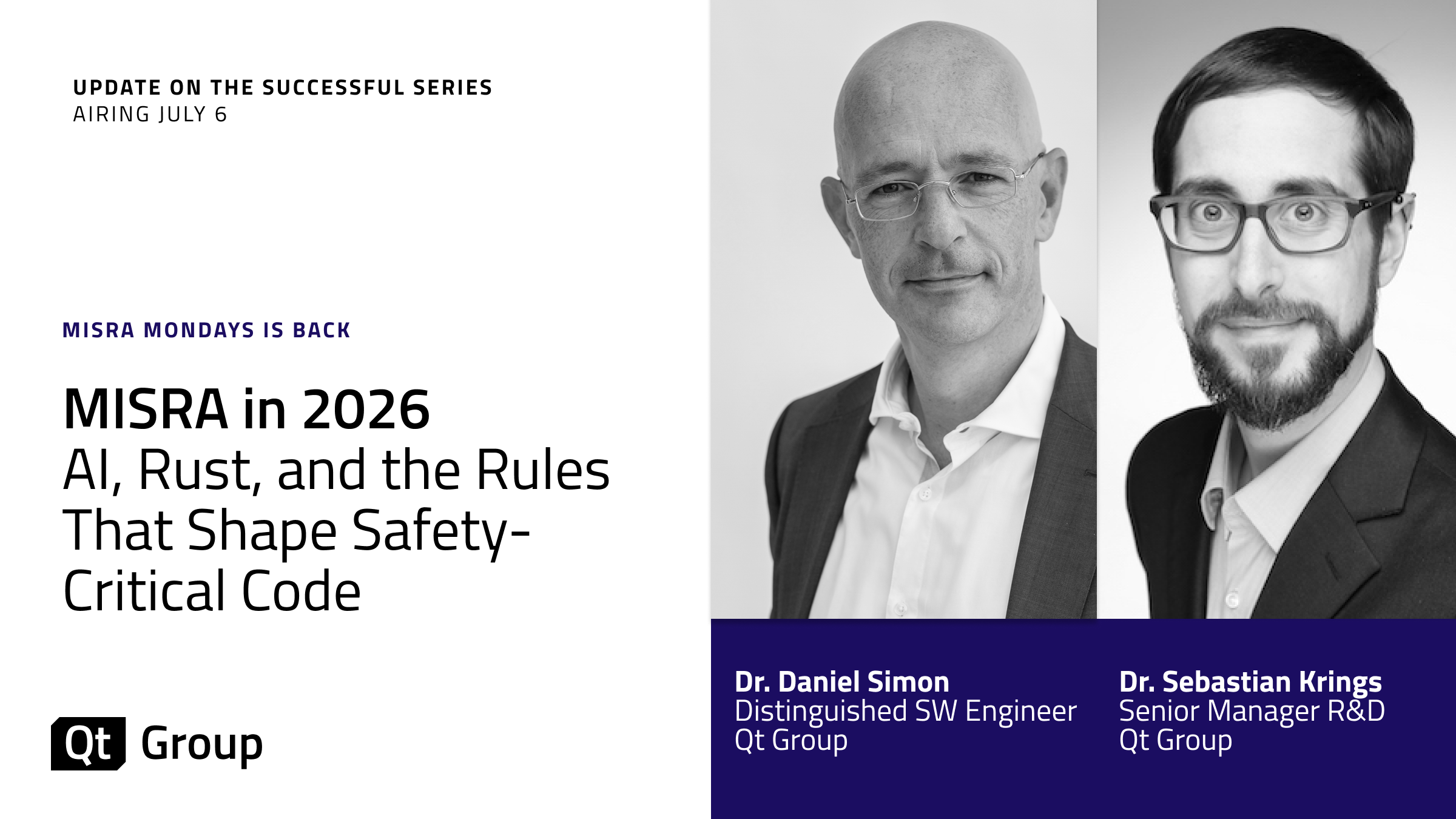 UPDATE ON THE SUCCESSFUL SERIES
AIRING JULY 6

MISRA MONDAYS IS BACK

MISRA in 2026
AI, Rust, and the Rules That Shape Safety-Critical Code

Qt Group

Dr. Daniel Simon
Distinguished SW Engineer
Qt Group

Dr. Sebastian Krings
Senior Manager R&D
Qt Group